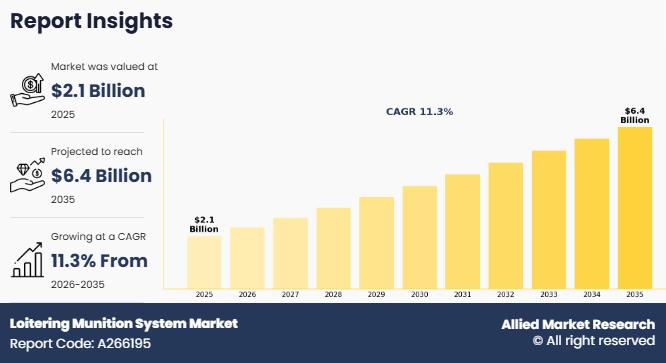 Report Insights

Market was valued at
$2.1 Billion
2025

Projected to reach
$6.4 Billion
2035

Growing at a CAGR
11.3% From
2026-2035

CAGR 11.3%

$2.1 Billion

$6.4 Billion

2025 2026 2027 2028 2029 2030 2031 2032 2033 2034 2035

Loitering Munition System Market
Report Code: A266195

Allied Market Research
© All right reserved